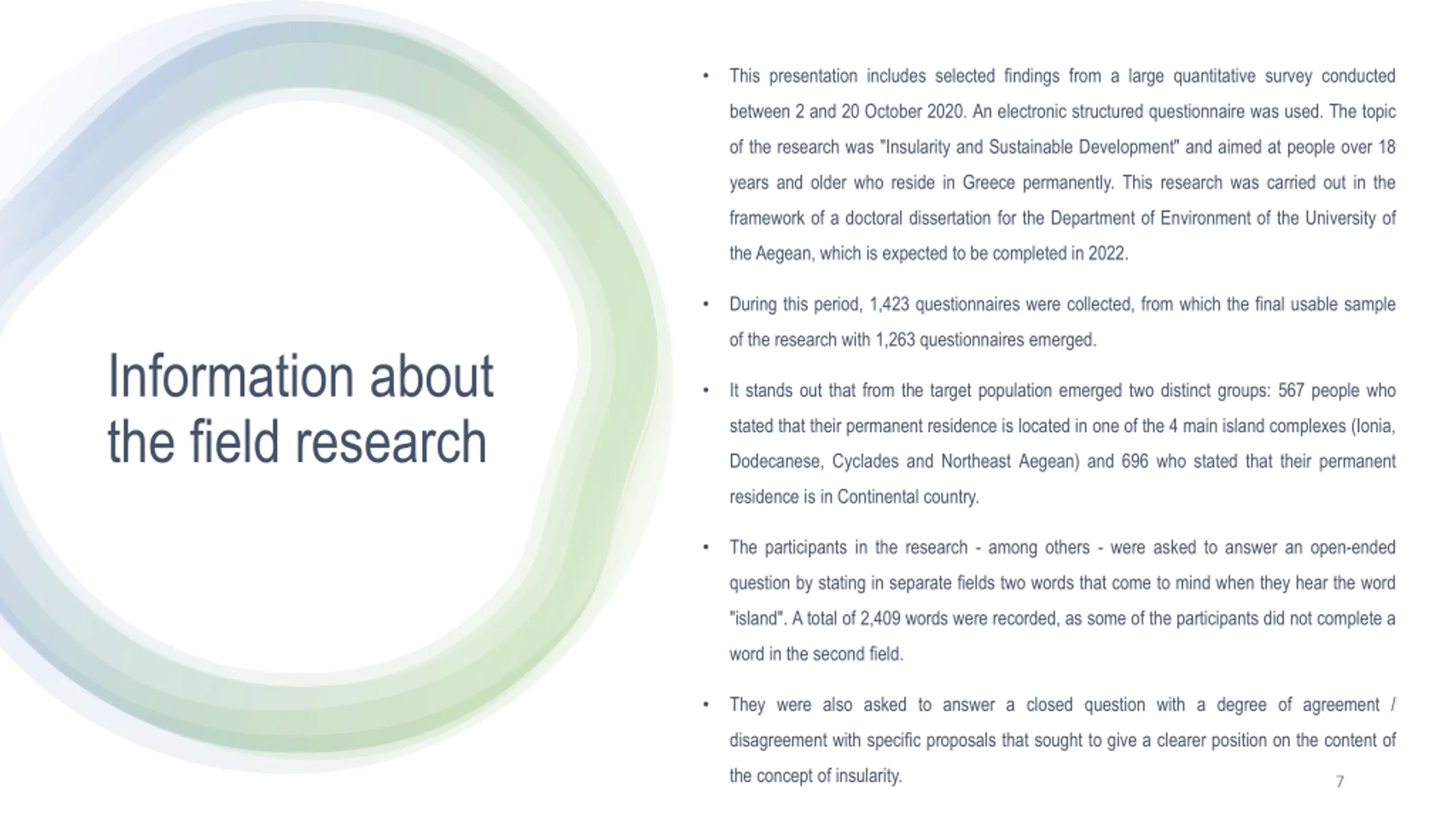 Information about the field research

• This presentation includes selected findings from a large quantitative survey conducted between 2 and 20 October 2020. An electronic structured questionnaire was used. The topic of the research was "Insularity and Sustainable Development" and aimed at people over 18 years and older who reside in Greece permanently. This research was carried out in the framework of a doctoral dissertation for the Department of Environment of the University of the Aegean, which is expected to be completed in 2022.

• During this period, 1,423 questionnaires were collected, from which the final usable sample of the research with 1,263 questionnaires emerged.

• It stands out that from the target population emerged two distinct groups: 567 people who stated that their permanent residence is located in one of the 4 main island complexes (Ionia, Dodecanese, Cyclades and Northeast Aegean) and 696 who stated that their permanent residence is in Continental country.

• The participants in the research - among others - were asked to answer an open-ended question by stating in separate fields two words that come to mind when they hear the word "island". A total of 2,409 words were recorded, as some of the participants did not complete a word in the second field.

• They were also asked to answer a closed question with a degree of agreement / disagreement with specific proposals that sought to give a clearer position on the content of the concept of insularity.

7